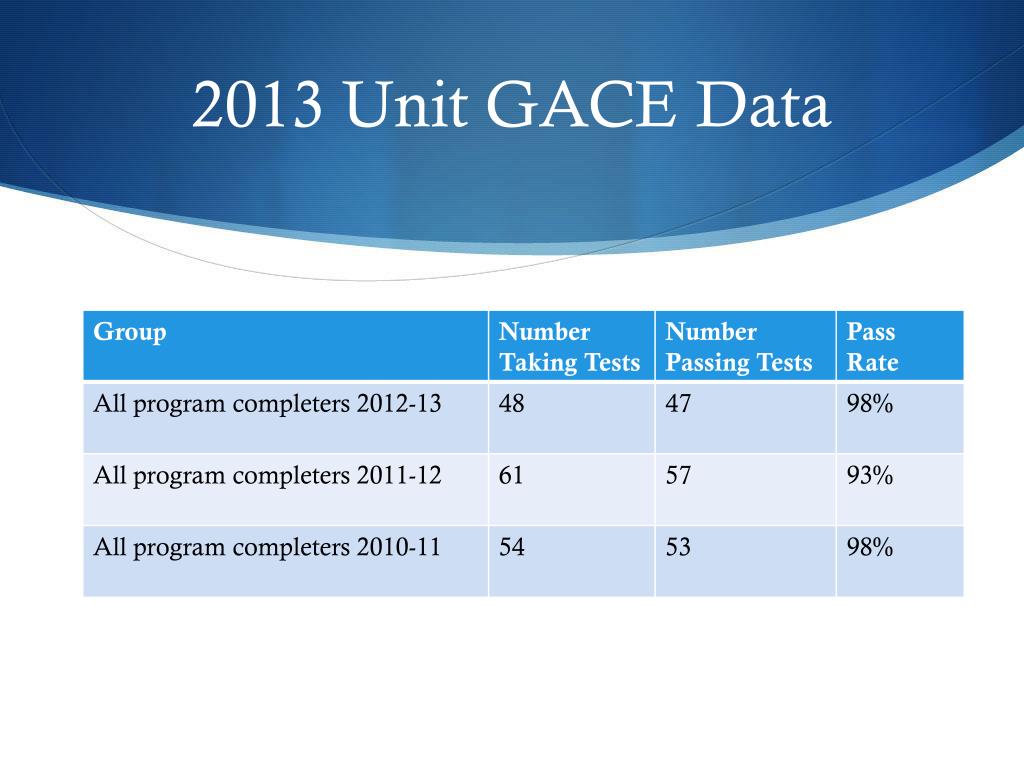 2013 Unit GACE Data

| Group | Number Taking Tests | Number Passing Tests | Pass Rate |
|---|---|---|---|
| All program completers 2012-13 | 48 | 47 | 98% |
| All program completers 2011-12 | 61 | 57 | 93% |
| All program completers 2010-11 | 54 | 53 | 98% |